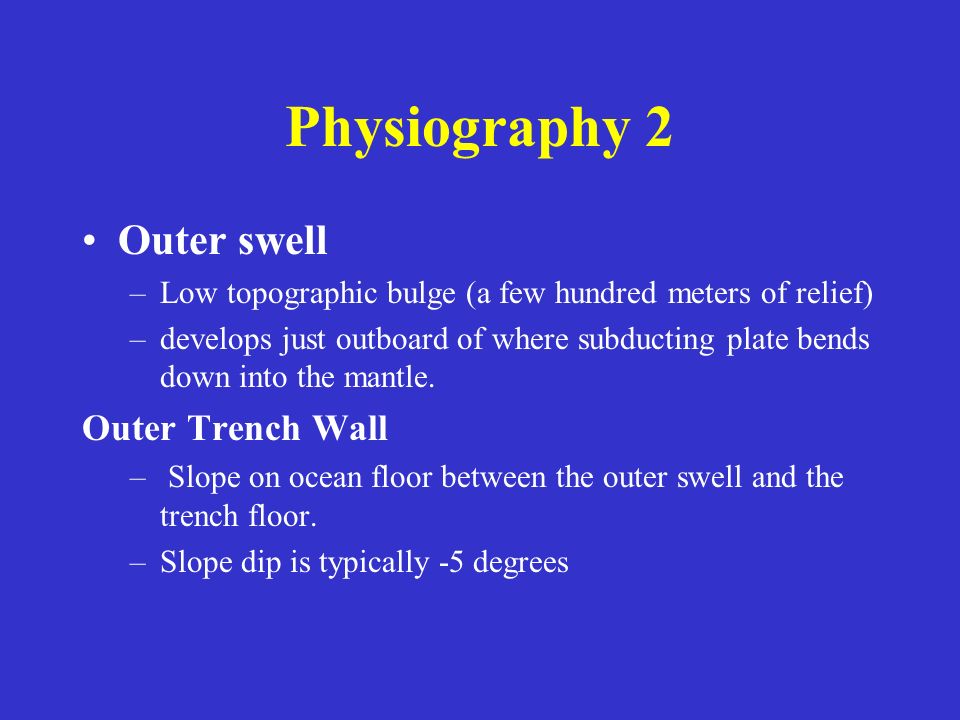 Physiography 2

• Outer swell
– Low topographic bulge (a few hundred meters of relief)
– develops just outboard of where subducting plate bends down into the mantle.

Outer Trench Wall
– Slope on ocean floor between the outer swell and the trench floor.
– Slope dip is typically -5 degrees